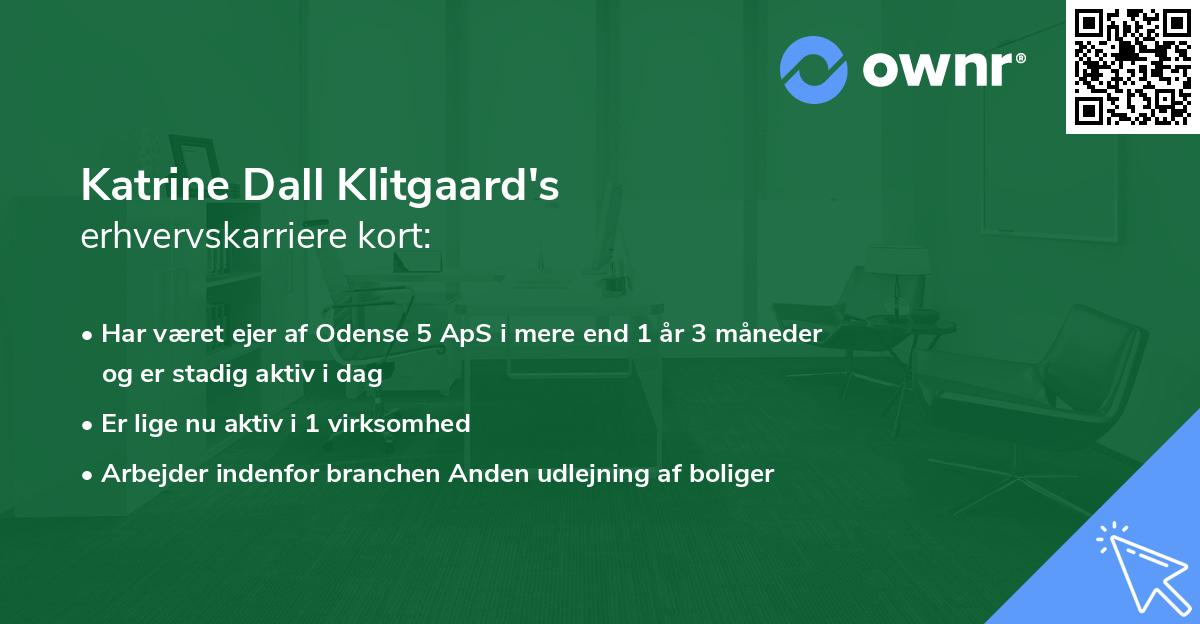 ownr®

Katrine Dall Klitgaard's
erhvervskarriere kort:

• Har været ejer af Odense 5 ApS i mere end 1 år 3 måneder og er stadig aktiv i dag
• Er lige nu aktiv i 1 virksomhed
• Arbejder indenfor branchen Anden udlejning af boliger